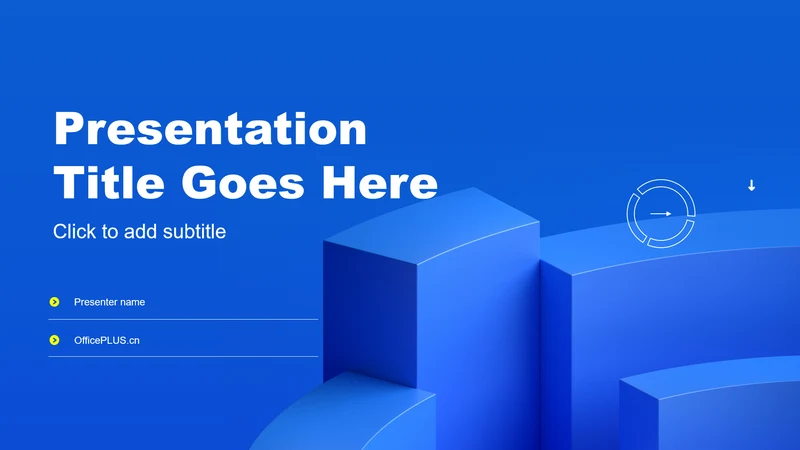 Presentation Title Goes Here

Click to add subtitle

Presenter name

OfficePLUS.cn